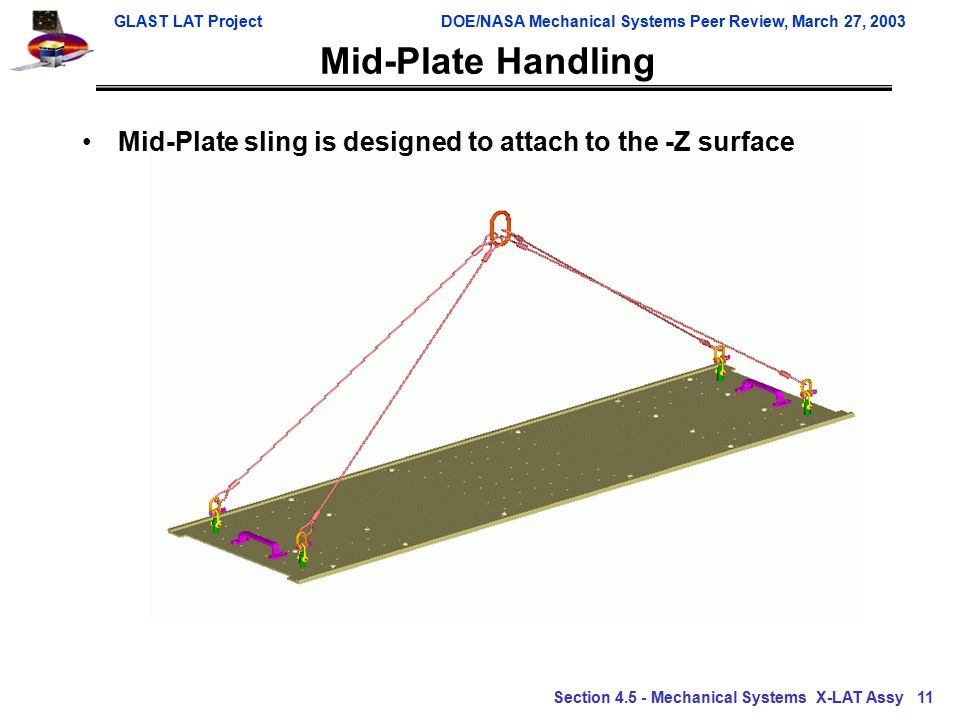 GLAST LAT Project

DOE/NASA Mechanical Systems Peer Review, March 27, 2003

Mid-Plate Handling

• Mid-Plate sling is designed to attach to the -Z surface

Section 4.5 - Mechanical Systems X-LAT Assy 11